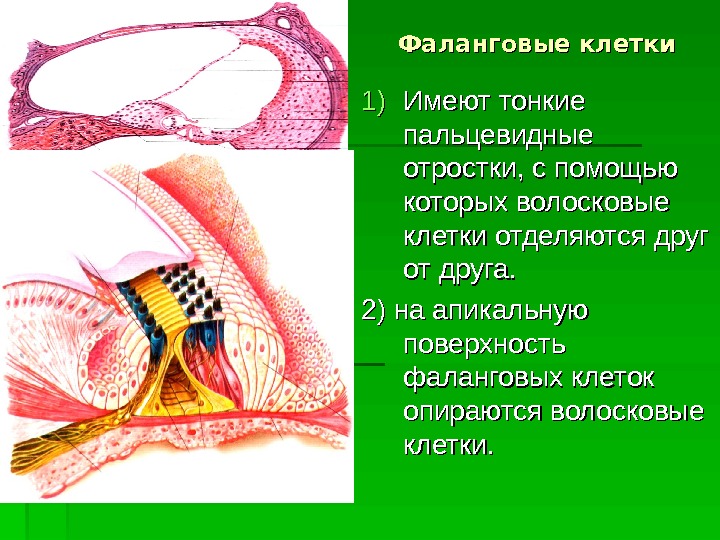 Фаланговые клетки

1) Имеют тонкие пальцевидные отростки, с помощью которых волосковые клетки отделяются друг от друга.

2) на апикальную поверхность фаланговых клеток опираются волосковые клетки.